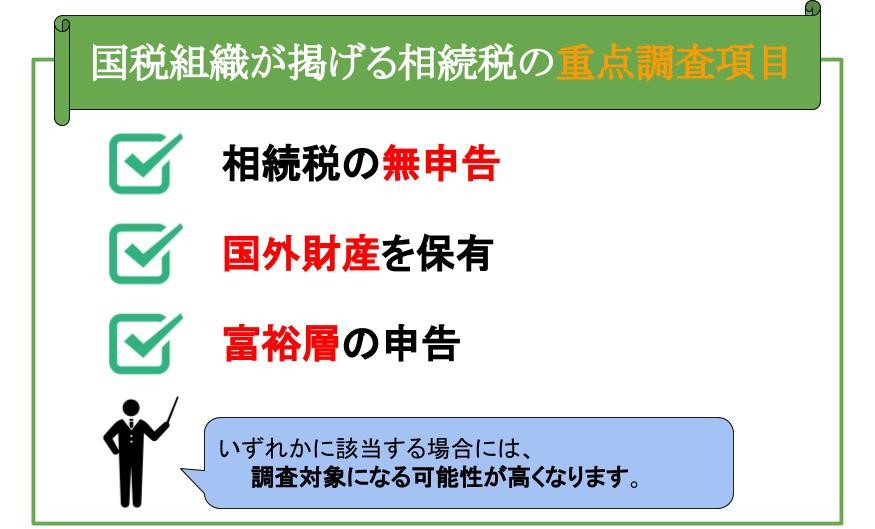 国税組織が掲げる相続税の重点調査項目

相続税の無申告

国外財産を保有

富裕層の申告

いずれかに該当する場合には、
調査対象になる可能性が高くなります。